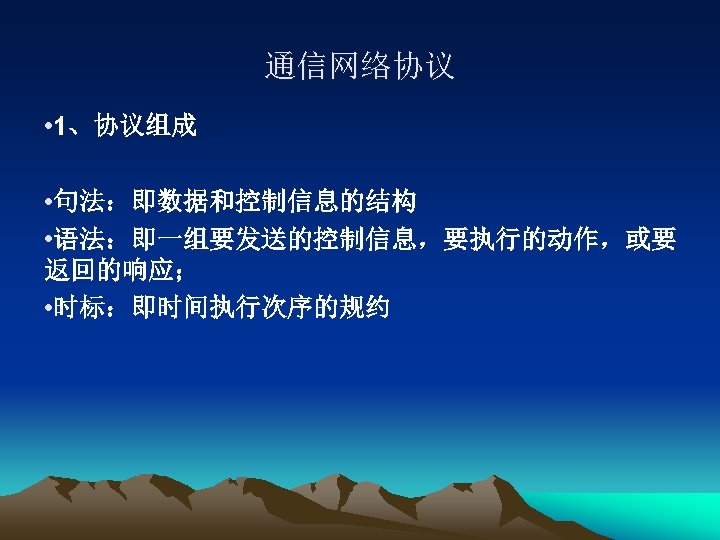 通信网络协议

•1、协议组成

•句法：即数据和控制信息的结构

•语法：即一组要发送的控制信息，要执行的动作，或要返回的响应；

•时标：即时间执行次序的规约